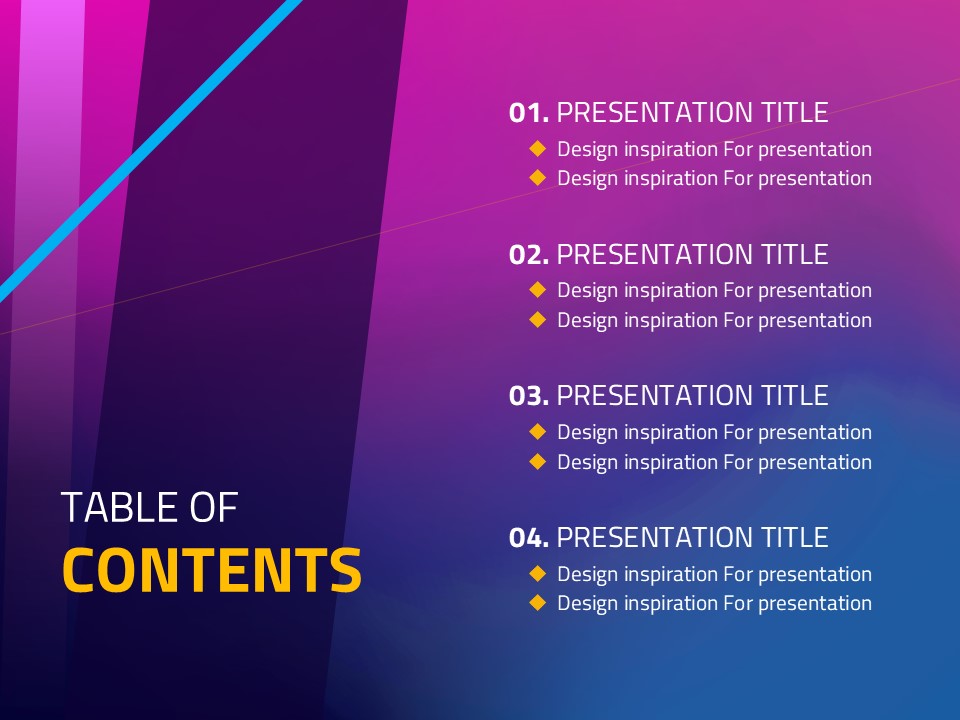 TABLE OF
CONTENTS

01. PRESENTATION TITLE
◆ Design inspiration For presentation
◆ Design inspiration For presentation

02. PRESENTATION TITLE
◆ Design inspiration For presentation
◆ Design inspiration For presentation

03. PRESENTATION TITLE
◆ Design inspiration For presentation
◆ Design inspiration For presentation

04. PRESENTATION TITLE
◆ Design inspiration For presentation
◆ Design inspiration For presentation